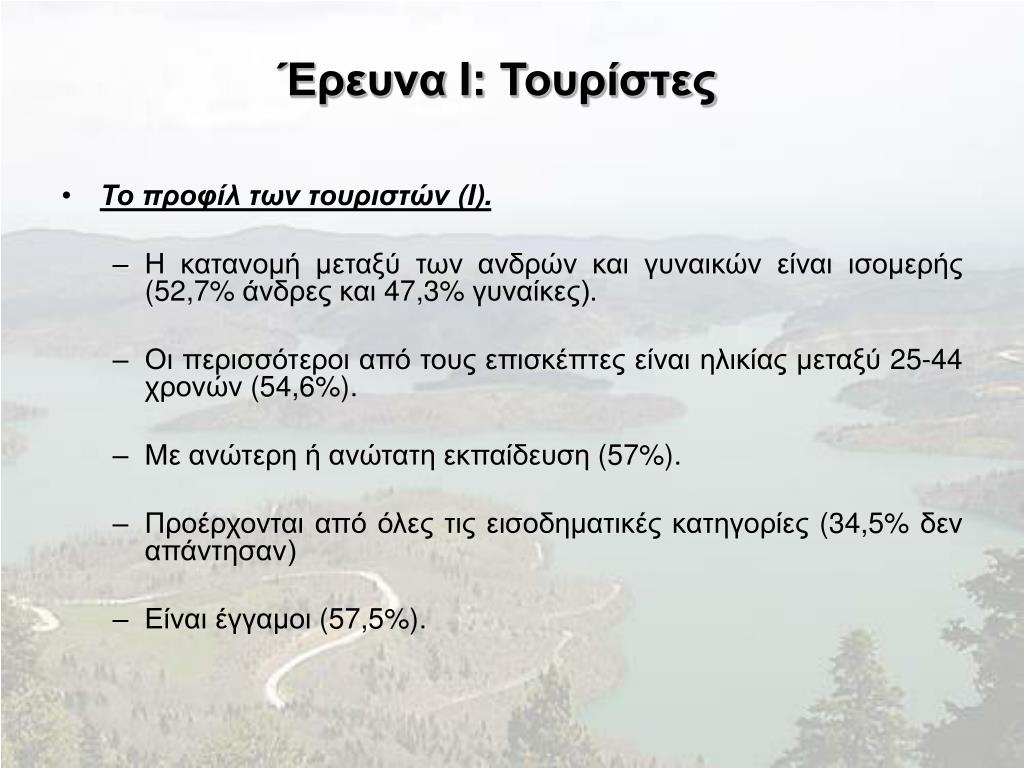 Έρευνα Ι: Τουρίστες

• Το προφίλ των τουριστών (Ι).

– Η κατανομή μεταξύ των ανδρών και γυναικών είναι ισομερής (52,7% άνδρες και 47,3% γυναίκες).

– Οι περισσότεροι από τους επισκέπτες είναι ηλικίας μεταξύ 25-44 χρονών (54,6%).

– Με ανώτερη ή ανώτατη εκπαίδευση (57%).

– Προέρχονται από όλες τις εισοδηματικές κατηγορίες (34,5% δεν απάντησαν)

– Είναι έγγαμοι (57,5%).